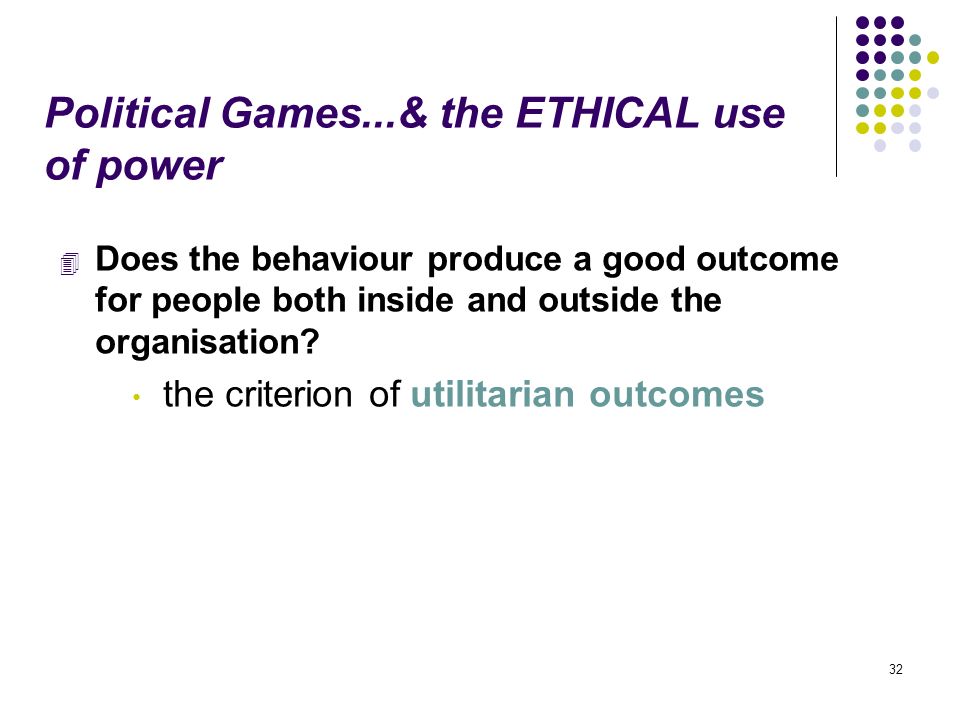 Political Games...& the ETHICAL use of power

Does the behaviour produce a good outcome for people both inside and outside the organisation?

• the criterion of utilitarian outcomes

32